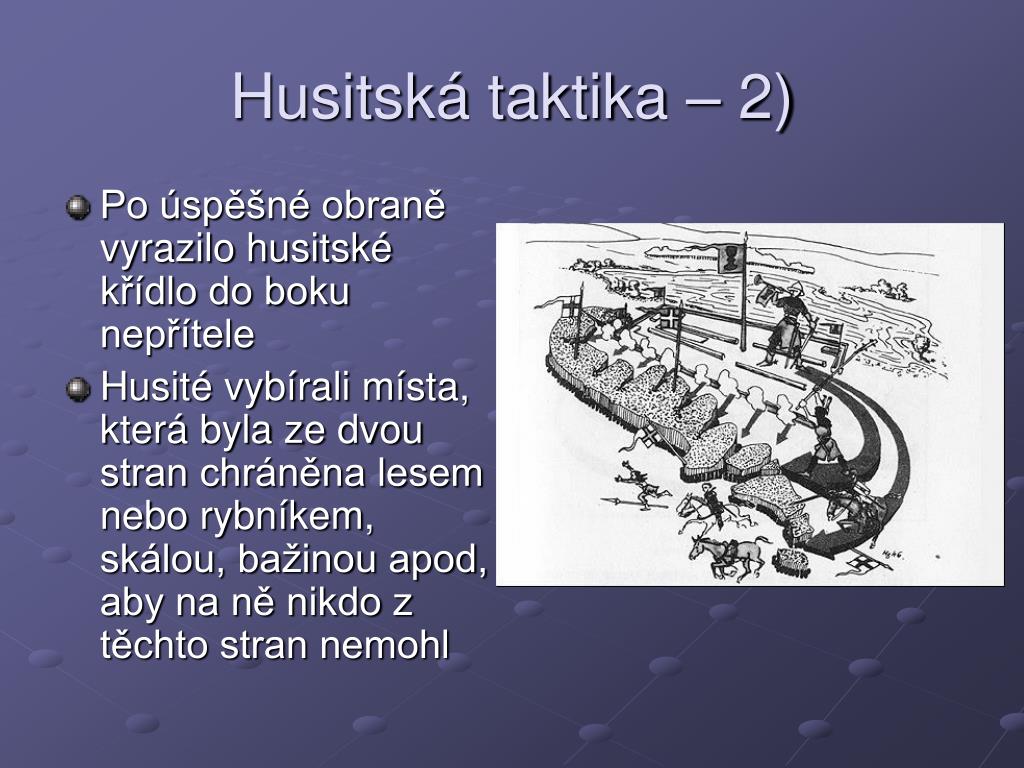 Husitská taktika – 2)

Po úspěšné obraně vyrazilo husitské křídlo do boku nepřítele

Husité vybírali místa, která byla ze dvou stran chráněna lesem nebo rybníkem, skálou, bažinou apod, aby na ně nikdo z těchto stran nemohl